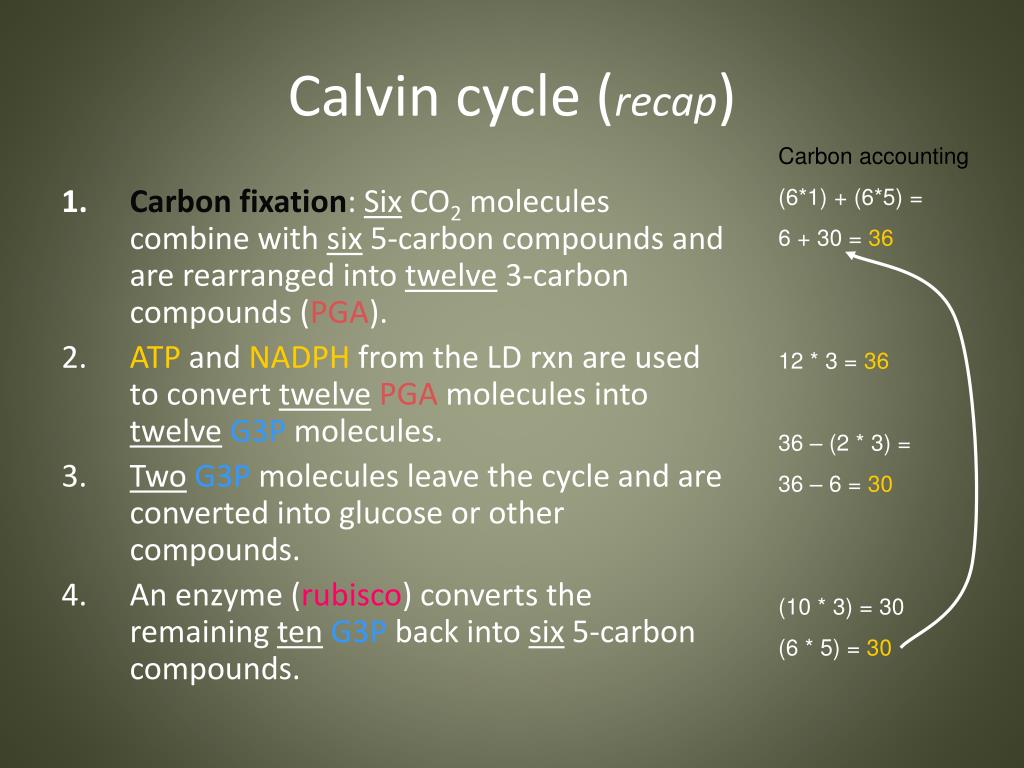 Calvin cycle (recap)

1. Carbon fixation: Six $CO_2$ molecules combine with six 5-carbon compounds and are rearranged into twelve 3-carbon compounds (PGA).

2. ATP and NADPH from the LD rxn are used to convert twelve PGA molecules into twelve G3P molecules.

3. Two G3P molecules leave the cycle and are converted into glucose or other compounds.

4. An enzyme (rubisco) converts the remaining ten G3P back into six 5-carbon compounds.

Carbon accounting

(6*1) + (6*5) =

6 + 30 = 36

12 * 3 = 36

36 – (2 * 3) =

36 – 6 = 30

(10 * 3) = 30

(6 * 5) = 30